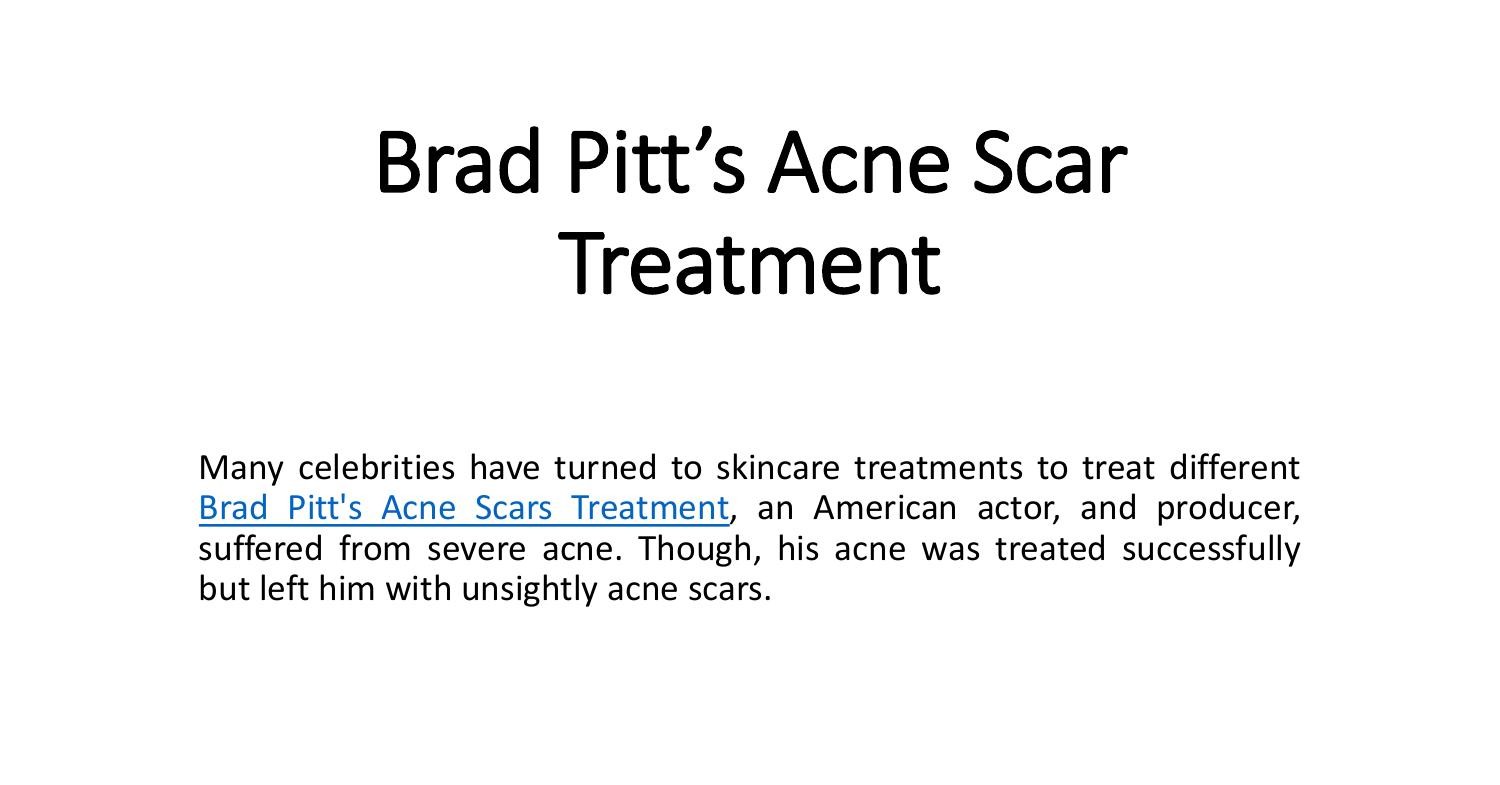 Brad Pitt’s Acne Scar Treatment

Many celebrities have turned to skincare treatments to treat different Brad Pitt's Acne Scars Treatment, an American actor, and producer, suffered from severe acne. Though, his acne was treated successfully but left him with unsightly acne scars.